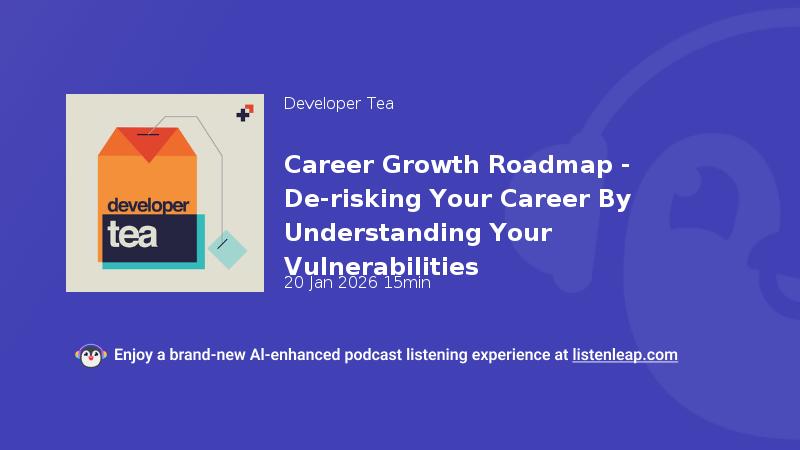 developer
tea

Developer Tea

Career Growth Roadmap - De-risking Your Career By Understanding Your Vulnerabilities

20 Jan 2026 15min

Enjoy a brand-new AI-enhanced podcast listening experience at listenleap.com